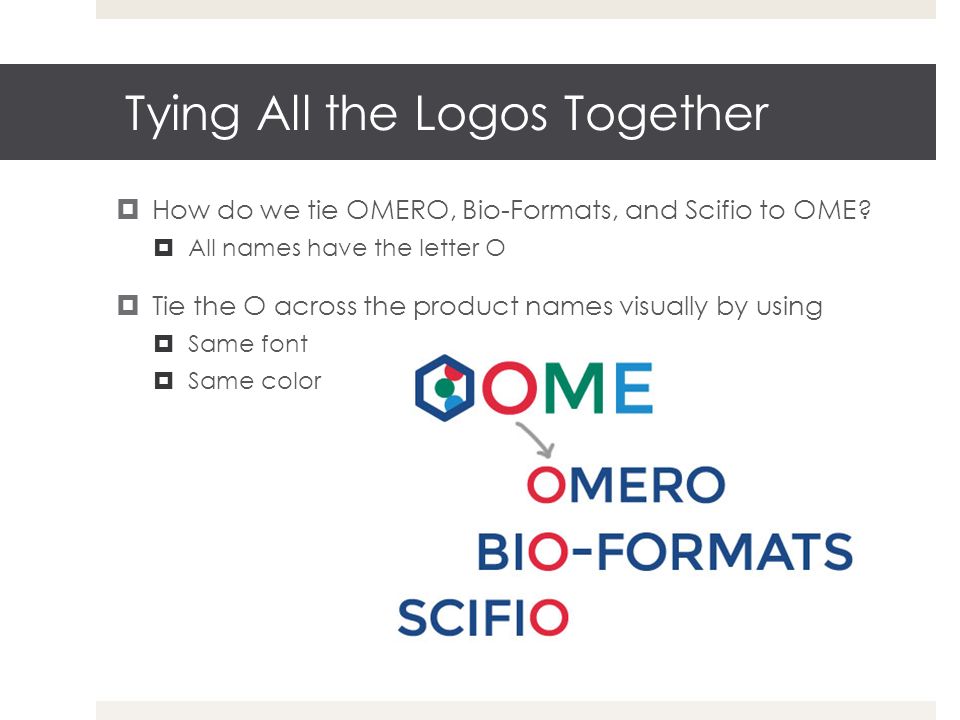 Tying All the Logos Together

How do we tie OMERO, Bio-Formats, and Scifio to OME?

All names have the letter O

Tie the O across the product names visually by using

Same font

Same color

OME

OMERO

BIO-FORMATS

SCIFIO